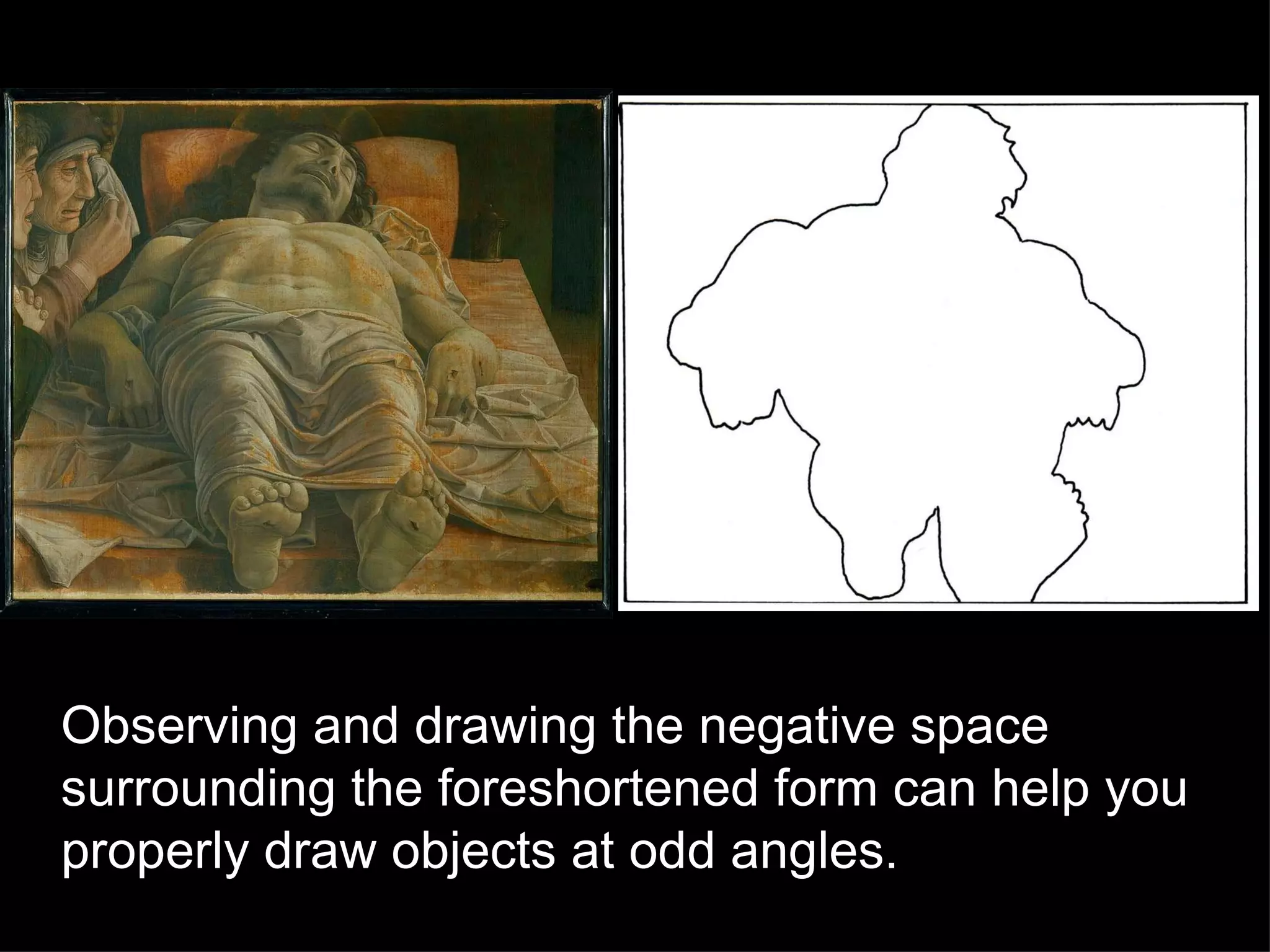 Observing and drawing the negative space surrounding the foreshortened form can help you properly draw objects at odd angles.